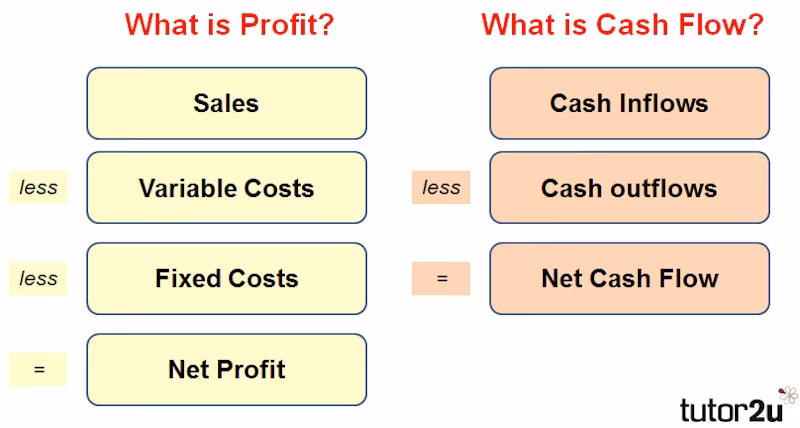 What is Profit?

Sales

less

Variable Costs

less

Fixed Costs

=

Net Profit

What is Cash Flow?

Cash Inflows

less

Cash outflows

=

Net Cash Flow

tutor2u